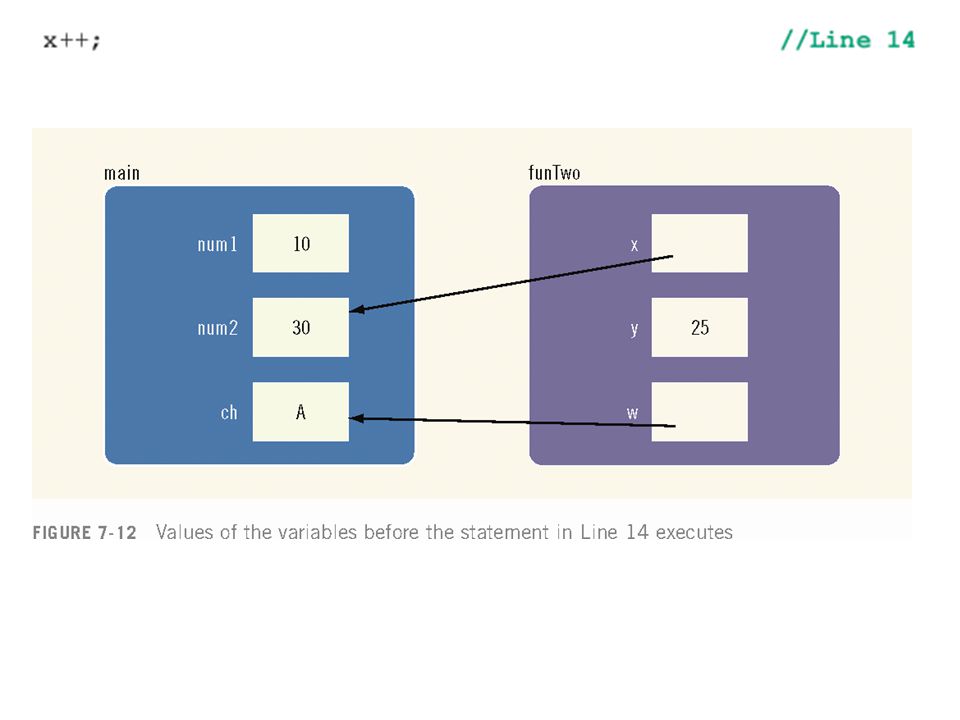 x++; //Line 14

main

num1 10

num2 30

ch A

funTwo

x

y 25

w

FIGURE 7-12 Values of the variables before the statement in Line 14 executes